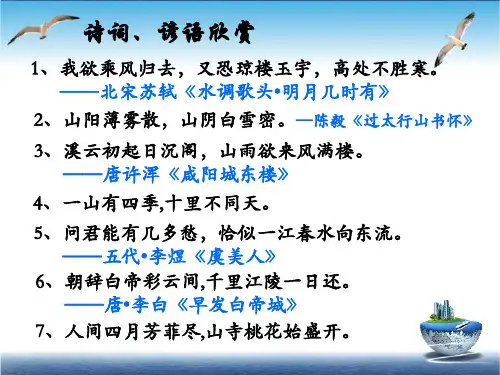 诗词、谚语欣赏

1、我欲乘风归去，又恐琼楼玉宇，高处不胜寒。
——北宋苏轼《水调歌头•明月几时有》

2、山阳薄雾散，山阴白雪密。—陈毅《过太行山书怀》

3、溪云初起日沉阁，山雨欲来风满楼。
——唐许浑《咸阳城东楼》

4、一山有四季,十里不同天。

5、问君能有几多愁，恰似一江春水向东流。
——五代•李煜《虞美人》

6、朝辞白帝彩云间,千里江陵一日还。
——唐•李白《早发白帝城》

7、人间四月芳菲尽,山寺桃花始盛开。